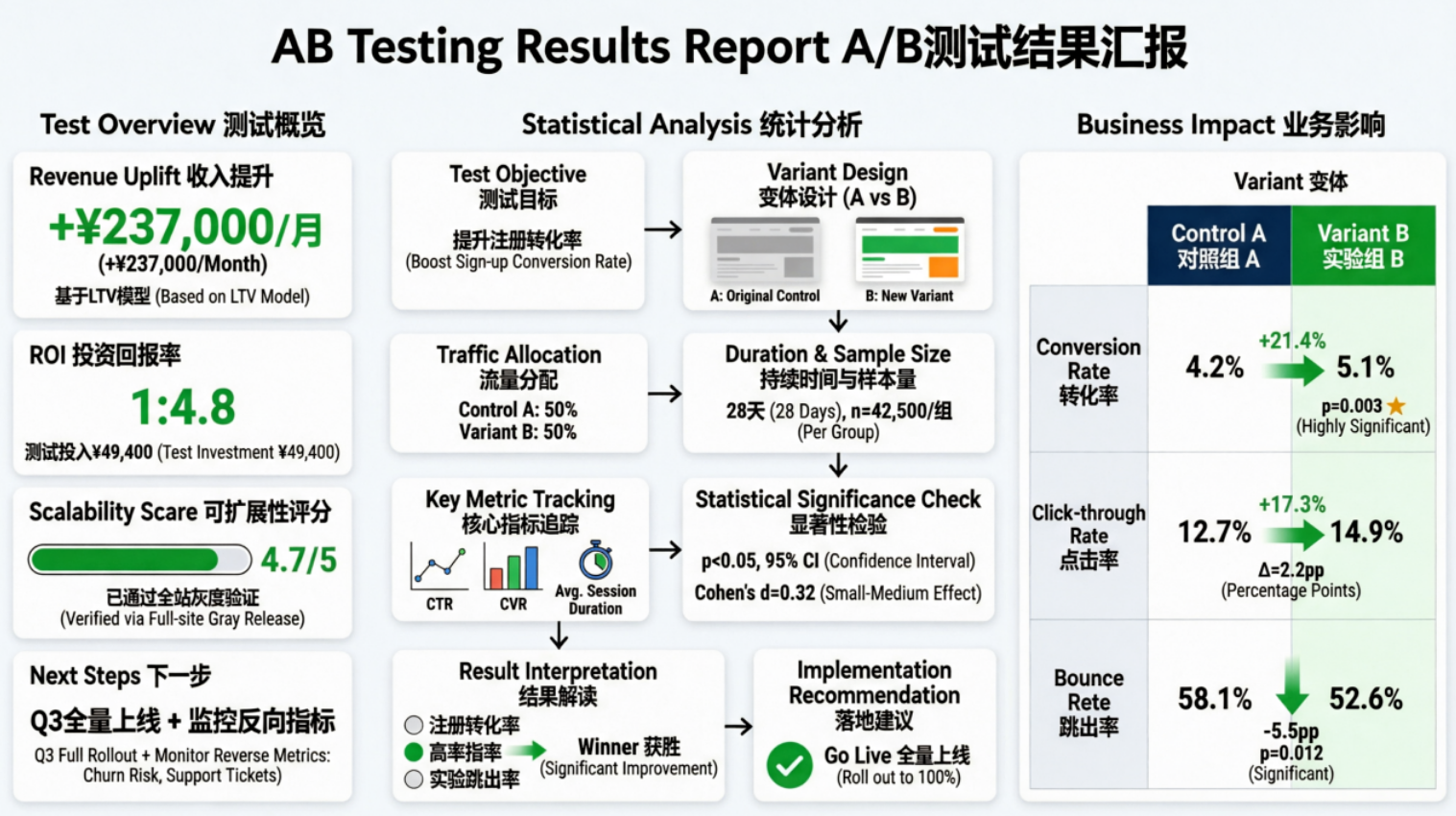 AB Testing Results Report A/B测试结果汇报

Test Overview 测试概览

Revenue Uplift 收入提升
+¥237,000/月
(+¥237,000/Month)
基于LTV模型 (Based on LTV Model)

ROI 投资回报率
1:4.8
测试投入¥49,400 (Test Investment ¥49,400)

Scalability Scare 可扩展性评分
4.7/5
已通过全站灰度验证
(Verified via Full-site Gray Release)

Next Steps 下一步
Q3全量上线 + 监控反向指标
Q3 Full Rollout + Monitor Reverse Metrics: Churn Risk, Support Tickets)

Statistical Analysis 统计分析

Test Objective
测试目标
提升注册转化率
(Boost Sign-up Conversion Rate)

Variant Design
变体设计 (A vs B)
A: Original Control
B: New Variant

Traffic Allocation
流量分配
Control A: 50%
Variant B: 50%

Duration & Sample Size
持续时间与样本量
28天 (28 Days), n=42,500/组
(Per Group)

Key Metric Tracking
核心指标追踪
CTR
CVR
Avg. Session Duration

Statistical Significance Check
显著性检验
p<0.05, 95% CI (Confidence Interval)
Cohen's d=0.32 (Small-Medium Effect)

Result Interpretation
结果解读
注册转化率
高率指率
实验跳出率
Winner 获胜
(Significant Improvement)

Implementation Recommendation
落地建议
Go Live 全量上线
(Roll out to 100%)

Business Impact 业务影响

Variant 变体

| | Control A 对照组 A | Variant B 实验组 B |
|---|---|---|
| Conversion Rate 转化率 | 4.2% | +21.4% 5.1% p=0.003 (Highly Significant) |
| Click-through Rate 点击率 | 12.7% | +17.3% 14.9% Δ=2.2pp (Percentage Points) |
| Bounce Rete 跳出率 | 58.1% | 52.6% -5.5pp p=0.012 (Significant) |